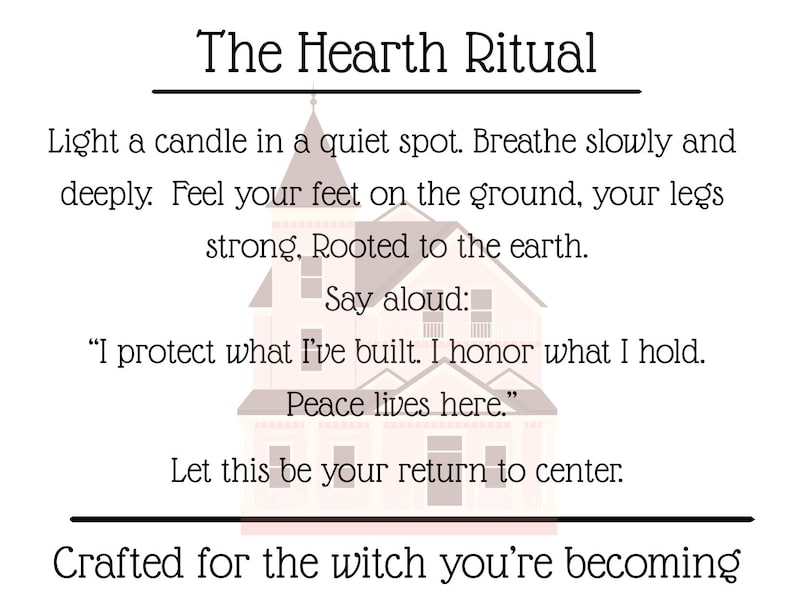 The Hearth Ritual

Light a candle in a quiet spot. Breathe slowly and deeply. Feel your feet on the ground, your legs strong, Rooted to the earth.

Say aloud:

"I protect what I've built. I honor what I hold. Peace lives here."

Let this be your return to center.

Crafted for the witch you're becoming